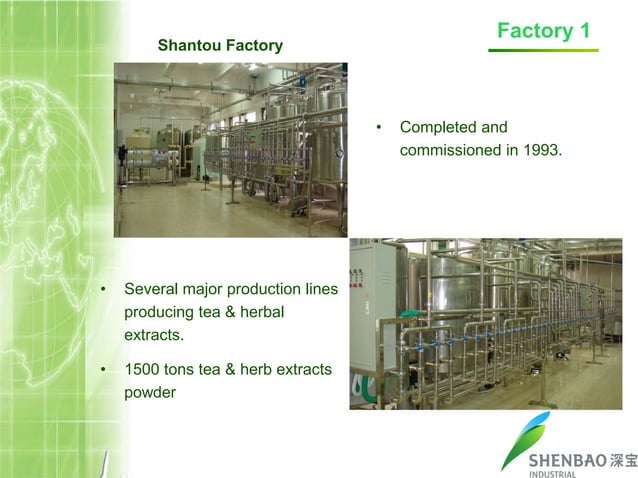 Factory 1

Shantou Factory

• Completed and commissioned in 1993.

• Several major production lines producing tea & herbal extracts.

• 1500 tons tea & herb extracts powder

SHENBAO 深宝
INDUSTRIAL